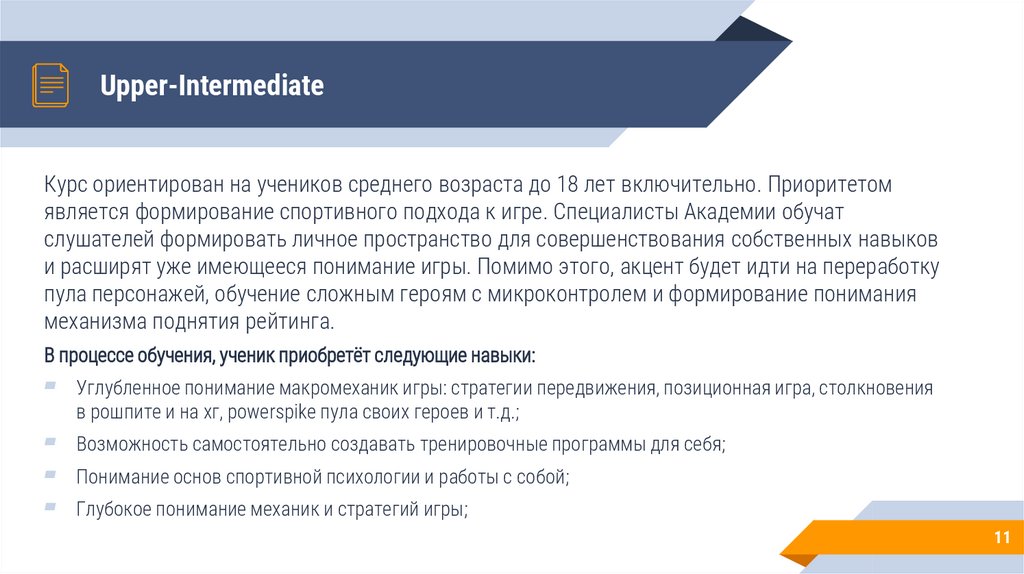 Upper-Intermediate

Курс ориентирован на учеников среднего возраста до 18 лет включительно. Приоритетом является формирование спортивного подхода к игре. Специалисты Академии обучат слушателей формировать личное пространство для совершенствования собственных навыков и расширят уже имеющееся понимание игры. Помимо этого, акцент будет идти на переработку пула персонажей, обучение сложным героям с микроконтролем и формирование понимания механизма поднятия рейтинга.

В процессе обучения, ученик приобретёт следующие навыки:

Углубленное понимание макромеханик игры: стратегии передвижения, позиционная игра, столкновения в рошпите и на хг, powerspike пула своих героев и т.д.;

Возможность самостоятельно создавать тренировочные программы для себя;

Понимание основ спортивной психологии и работы с собой;

Глубокое понимание механик и стратегий игры;

11